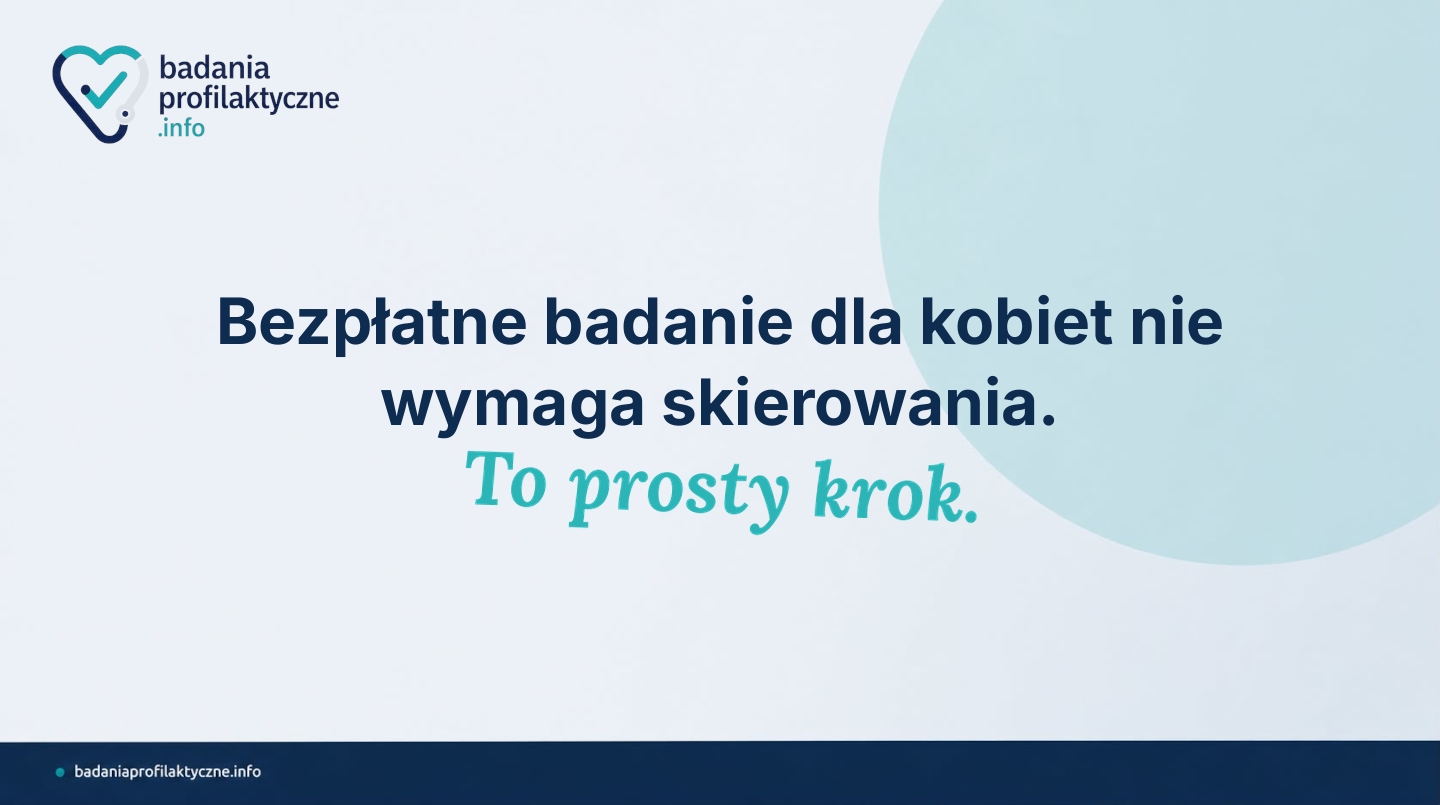 badania profilaktyczne .info

Bezpłatne badanie dla kobiet nie wymaga skierowania.
To prosty krok.

badaniaprofilaktyczne.info